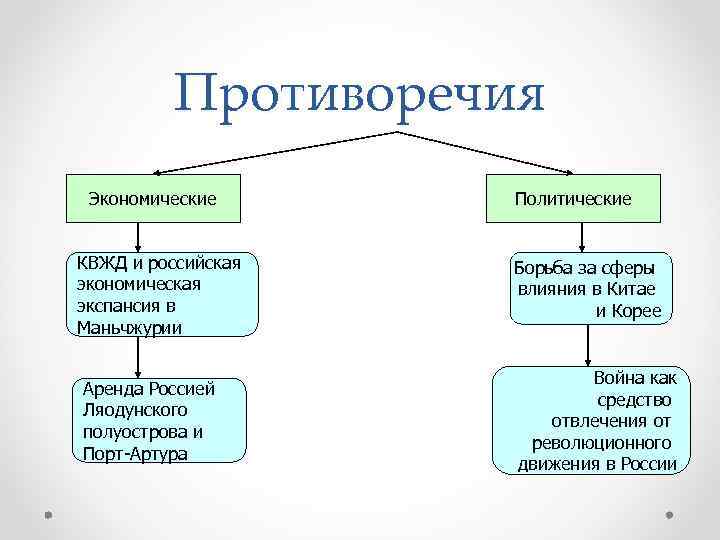 Противоречия

Экономические

КВЖД и российская экономическая экспансия в Маньчжурии

Аренда Россией Ляодунского полуострова и Порт-Артура

Политические

Борьба за сферы влияния в Китае и Корее

Война как средство отвлечения от революционного движения в России